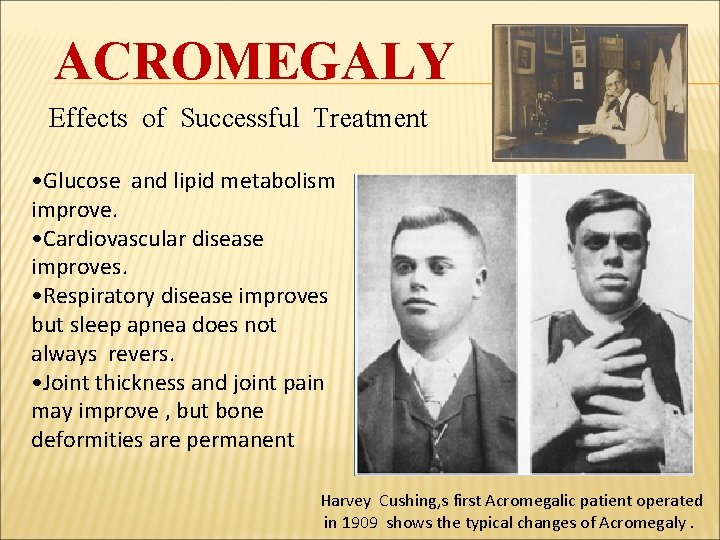 ACROMEGALY

Effects of Successful Treatment

•Glucose and lipid metabolism improve.
•Cardiovascular disease improves.
•Respiratory disease improves but sleep apnea does not always revers.
•Joint thickness and joint pain may improve , but bone deformities are permanent

Harvey Cushing,s first Acromegalic patient operated in 1909 shows the typical changes of Acromegaly .